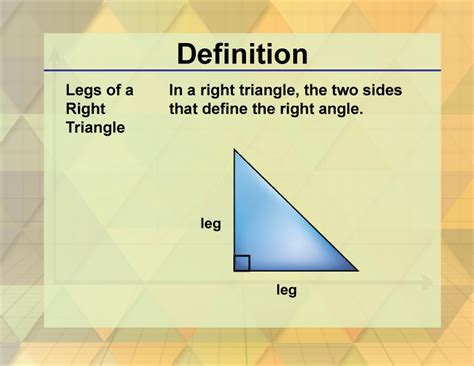 Definition

Legs of a Right Triangle

In a right triangle, the two sides that define the right angle.

leg

leg